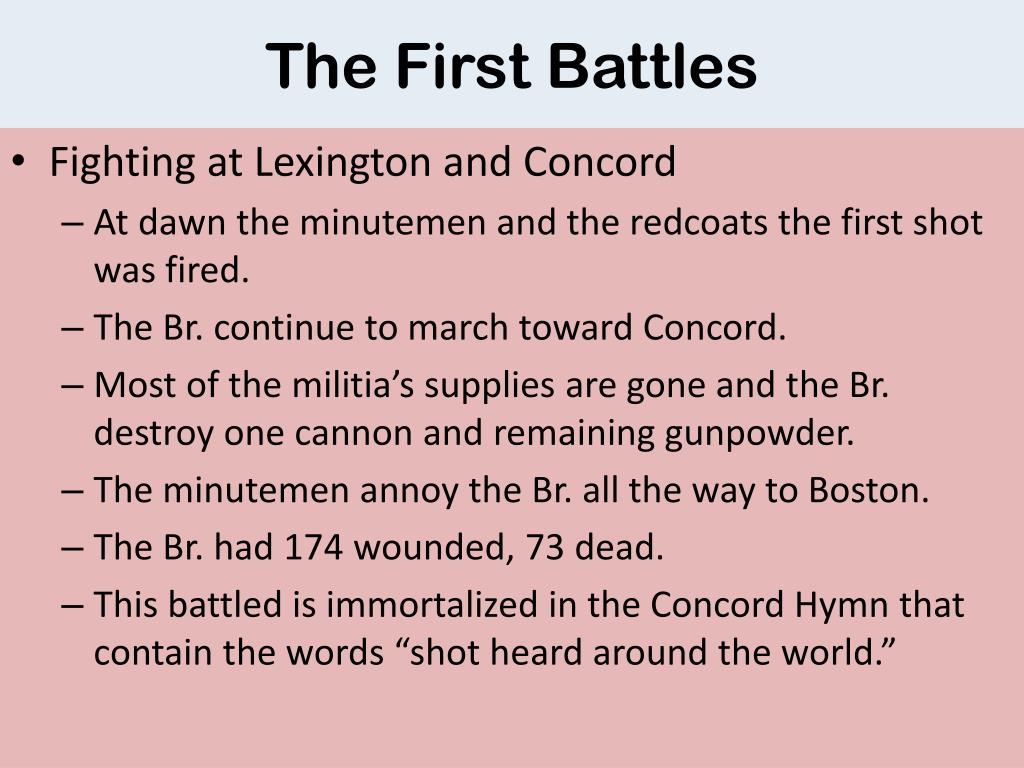 The First Battles

• Fighting at Lexington and Concord
  – At dawn the minutemen and the redcoats the first shot was fired.
  – The Br. continue to march toward Concord.
  – Most of the militia's supplies are gone and the Br. destroy one cannon and remaining gunpowder.
  – The minutemen annoy the Br. all the way to Boston.
  – The Br. had 174 wounded, 73 dead.
  – This battled is immortalized in the Concord Hymn that contain the words "shot heard around the world."